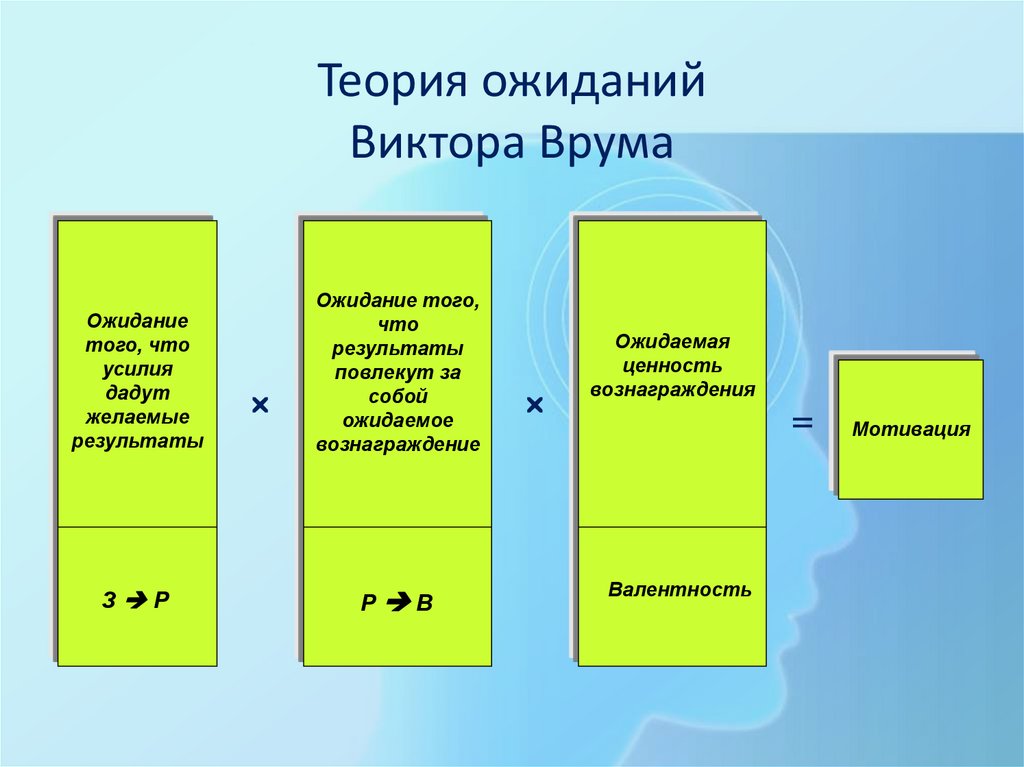 Теория ожиданий Виктора Врума

Ожидание того, что усилия дадут желаемые результаты

З → Р

×

Ожидание того, что результаты повлекут за собой ожидаемое вознаграждение

Р → В

×

Ожидаемая ценность вознаграждения

Валентность

=

Мотивация